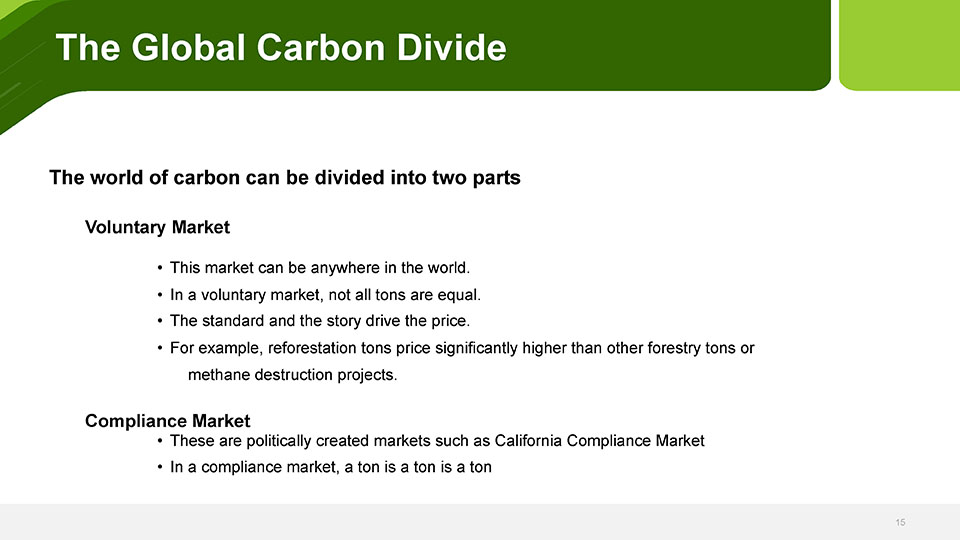 The Global Carbon Divide

The world of carbon can be divided into two parts

Voluntary Market

• This market can be anywhere in the world.
• In a voluntary market, not all tons are equal.
• The standard and the story drive the price.
• For example, reforestation tons price significantly higher than other forestry tons or methane destruction projects.

Compliance Market
• These are politically created markets such as California Compliance Market
• In a compliance market, a ton is a ton is a ton

15